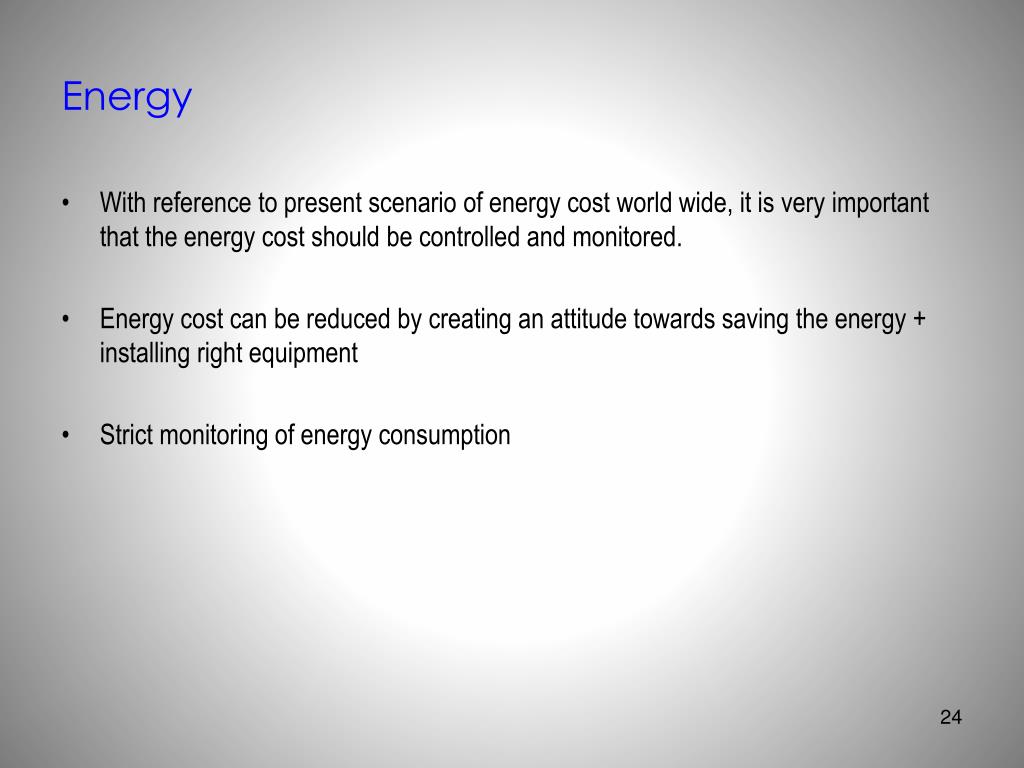 Energy

• With reference to present scenario of energy cost world wide, it is very important that the energy cost should be controlled and monitored.

• Energy cost can be reduced by creating an attitude towards saving the energy + installing right equipment

• Strict monitoring of energy consumption

24